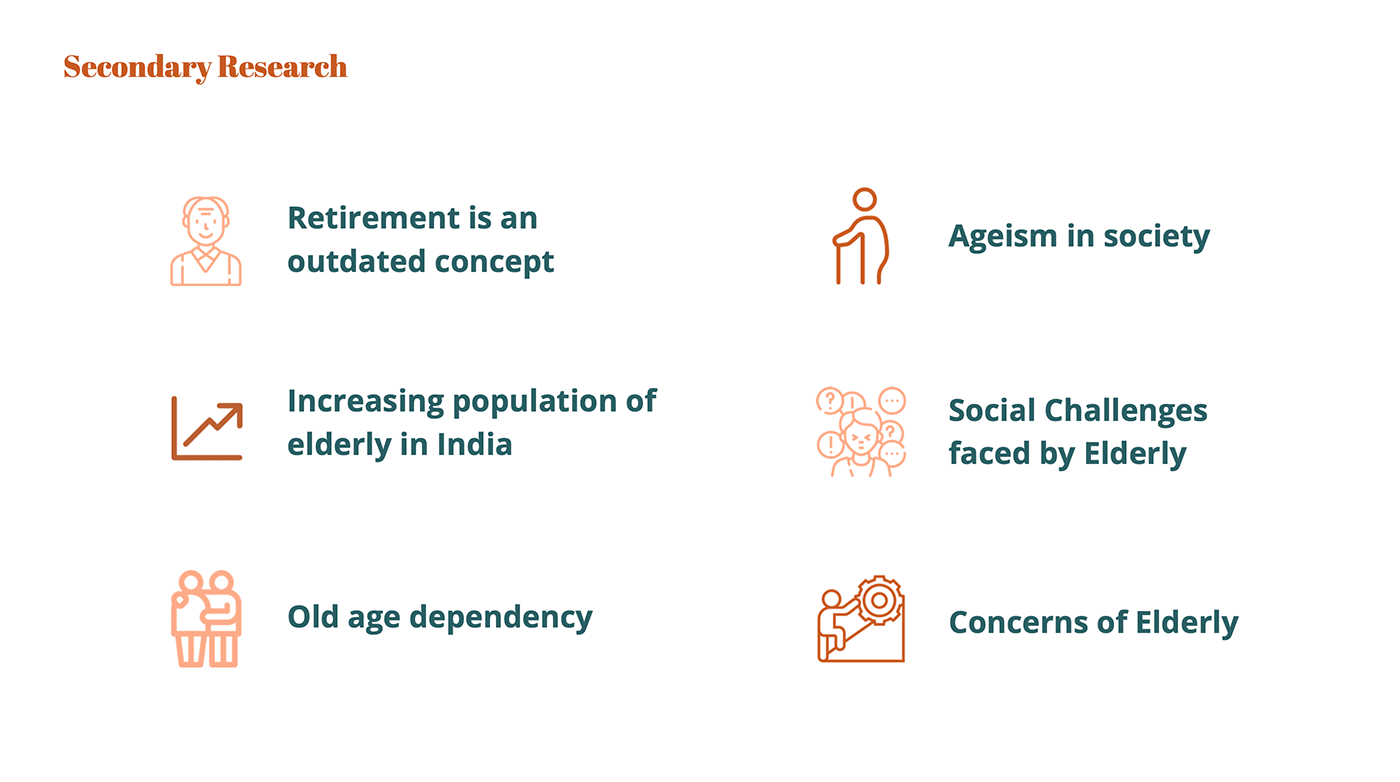 Secondary Research

Retirement is an outdated concept

Increasing population of elderly in India

Old age dependency

Ageism in society

Social Challenges faced by Elderly

Concerns of Elderly